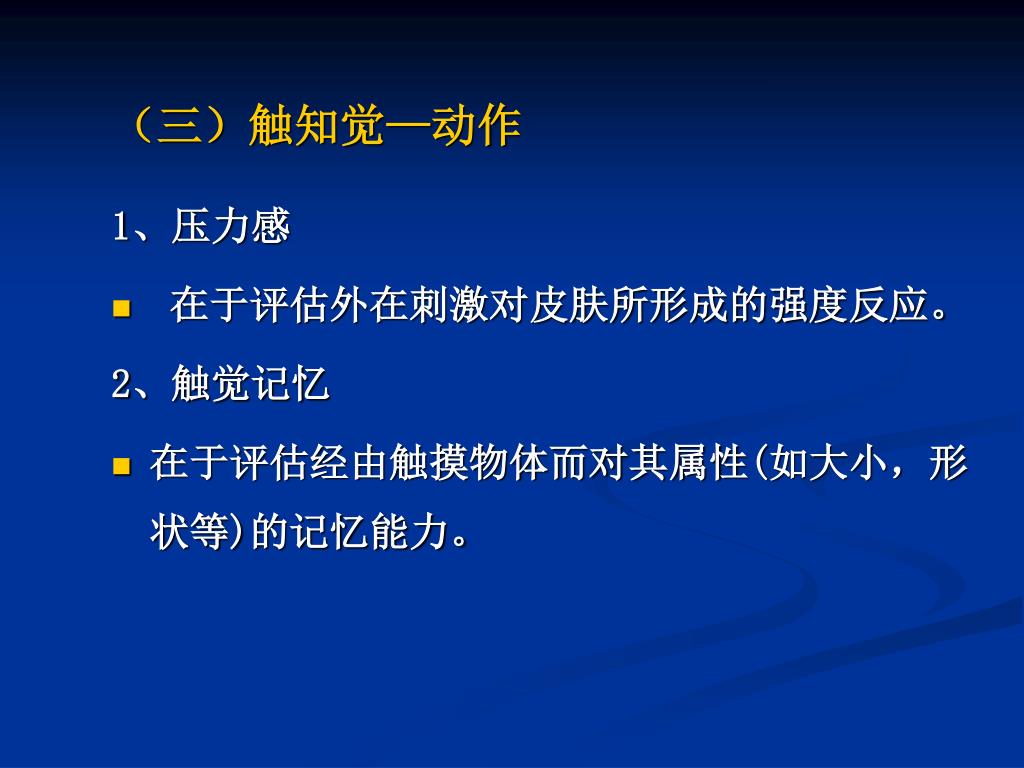 （三）触知觉—动作

1、压力感

在于评估外在刺激对皮肤所形成的强度反应。

2、触觉记忆

在于评估经由触摸物体而对其属性(如大小，形状等)的记忆能力。